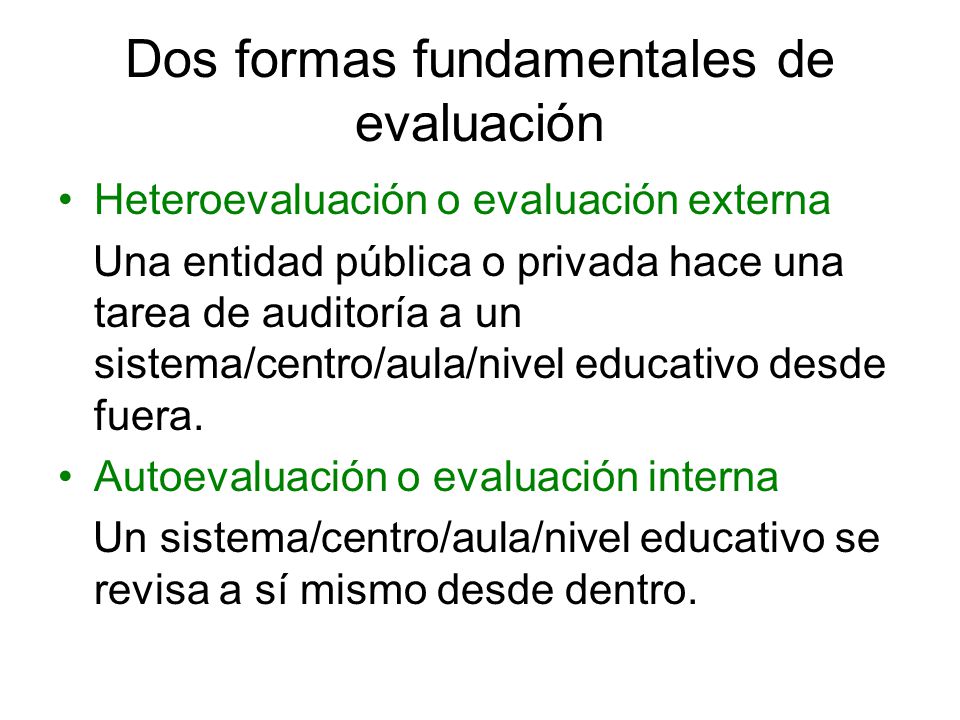 Dos formas fundamentales de evaluación

• Heteroevaluación o evaluación externa

Una entidad pública o privada hace una tarea de auditoría a un sistema/centro/aula/nivel educativo desde fuera.

• Autoevaluación o evaluación interna

Un sistema/centro/aula/nivel educativo se revisa a sí mismo desde dentro.